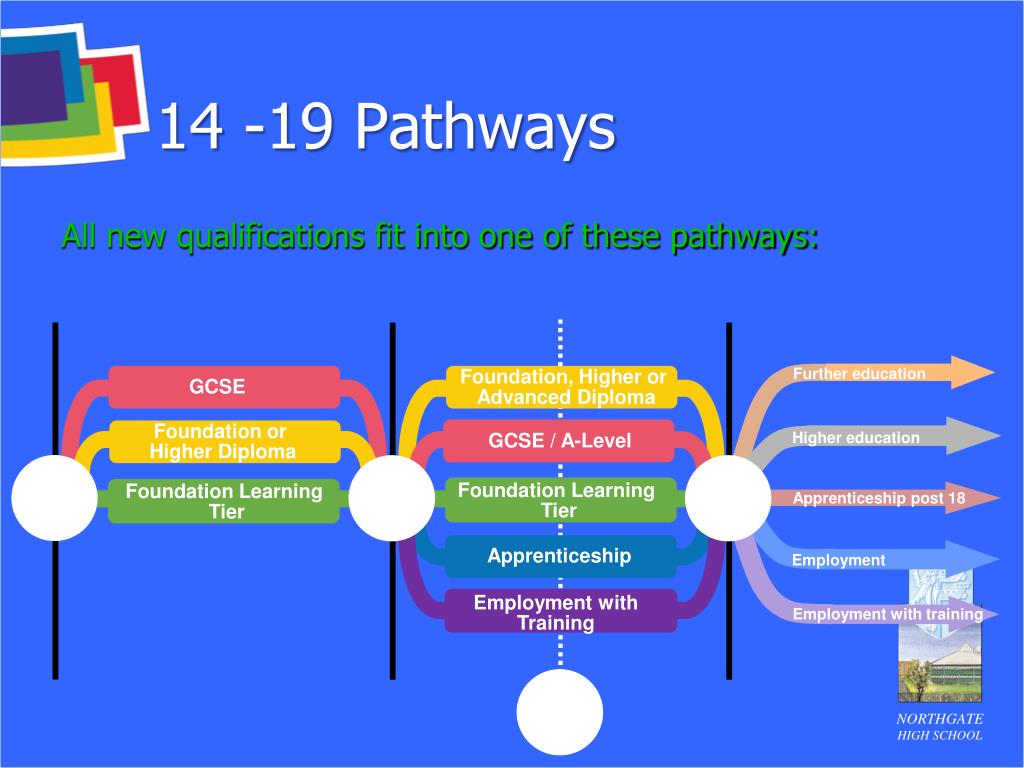 14 -19 Pathways

All new qualifications fit into one of these pathways:

GCSE

Foundation or Higher Diploma

Foundation Learning Tier

Foundation, Higher or Advanced Diploma

GCSE / A-Level

Foundation Learning Tier

Apprenticeship

Employment with Training

Further education

Higher education

Apprenticeship post 18

Employment

Employment with training

NORTHGATE HIGH SCHOOL